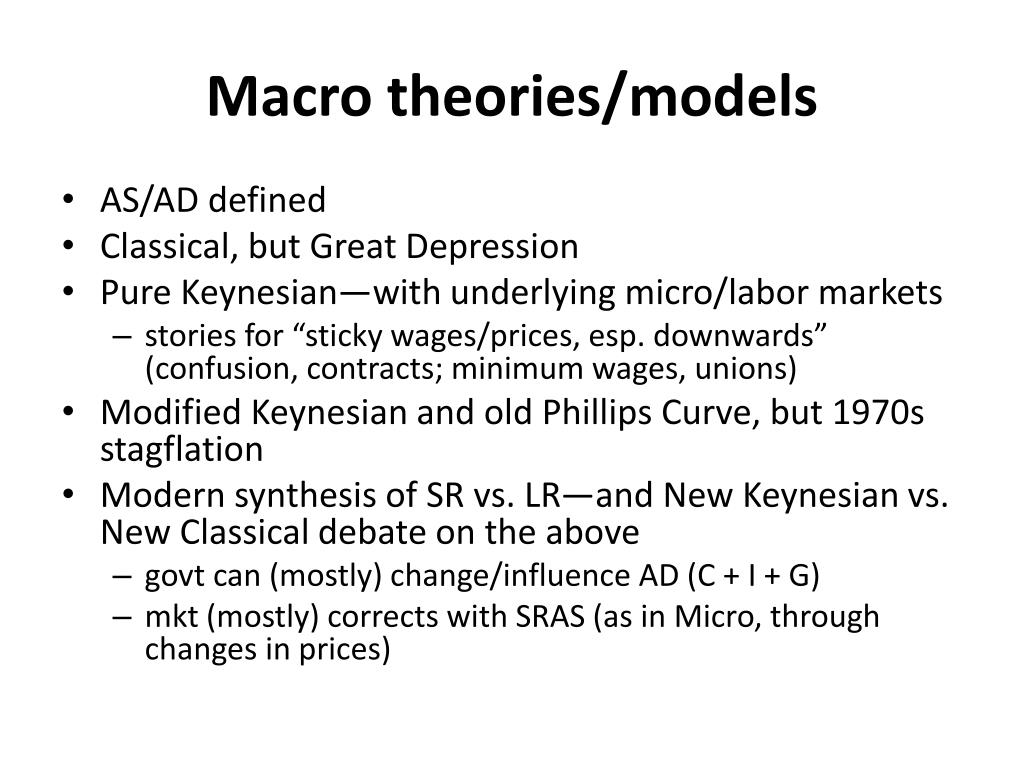 Macro theories/models

• AS/AD defined
• Classical, but Great Depression
• Pure Keynesian—with underlying micro/labor markets
– stories for “sticky wages/prices, esp. downwards” (confusion, contracts; minimum wages, unions)
• Modified Keynesian and old Phillips Curve, but 1970s stagflation
• Modern synthesis of SR vs. LR—and New Keynesian vs. New Classical debate on the above
– govt can (mostly) change/influence AD (C + I + G)
– mkt (mostly) corrects with SRAS (as in Micro, through changes in prices)